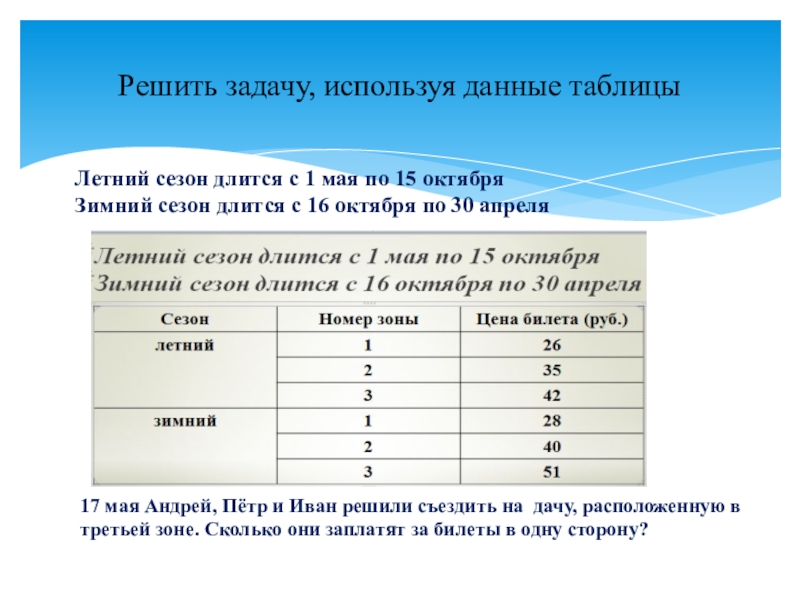 Решить задачу, используя данные таблицы

Летний сезон длится с 1 мая по 15 октября
Зимний сезон длится с 16 октября по 30 апреля

Летний сезон длится с 1 мая по 15 октября
Зимний сезон длится с 16 октября по 30 апреля

| Сезон | Номер зоны | Цена билета (руб.) |
|---|---|---|
| летний | 1 | 26 |
| | 2 | 35 |
| | 3 | 42 |
| зимний | 1 | 28 |
| | 2 | 40 |
| | 3 | 51 |

17 мая Андрей, Пётр и Иван решили съездить на дачу, расположенную в третьей зоне. Сколько они заплатят за билеты в одну сторону?